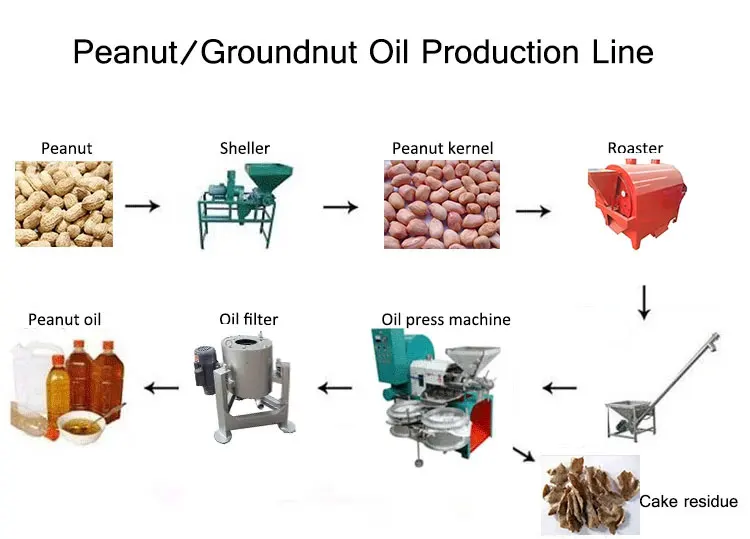 Peanut/Groundnut Oil Production Line

Peanut

Sheller

Peanut kernel

Roaster

Peanut oil

Oil filter

Oil press machine

Cake residue